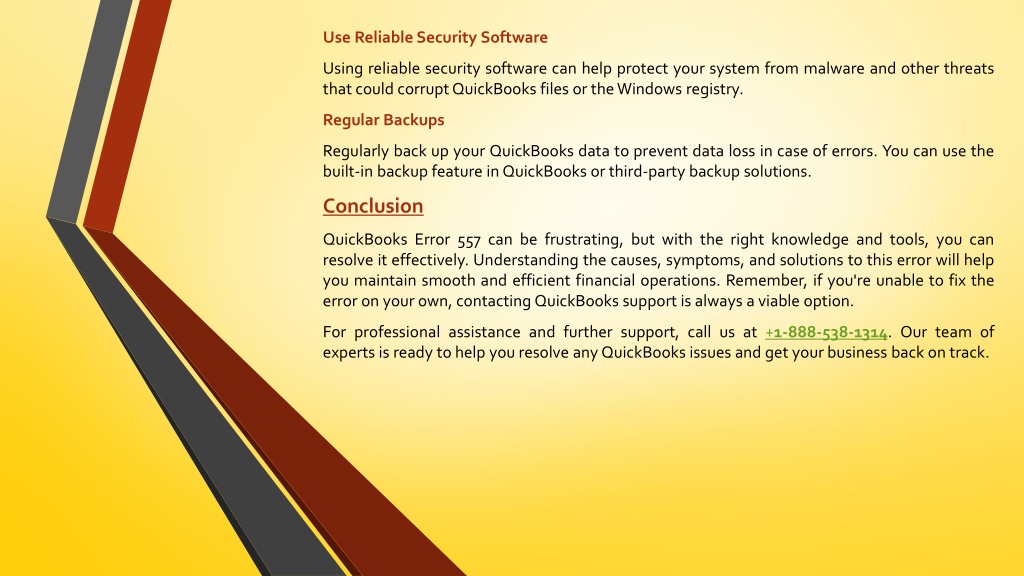 Use Reliable Security Software

Using reliable security software can help protect your system from malware and other threats that could corrupt QuickBooks files or the Windows registry.

Regular Backups

Regularly back up your QuickBooks data to prevent data loss in case of errors. You can use the built-in backup feature in QuickBooks or third-party backup solutions.

Conclusion

QuickBooks Error 557 can be frustrating, but with the right knowledge and tools, you can resolve it effectively. Understanding the causes, symptoms, and solutions to this error will help you maintain smooth and efficient financial operations. Remember, if you're unable to fix the error on your own, contacting QuickBooks support is always a viable option.

For professional assistance and further support, call us at +1-888-538-1314. Our team of experts is ready to help you resolve any QuickBooks issues and get your business back on track.